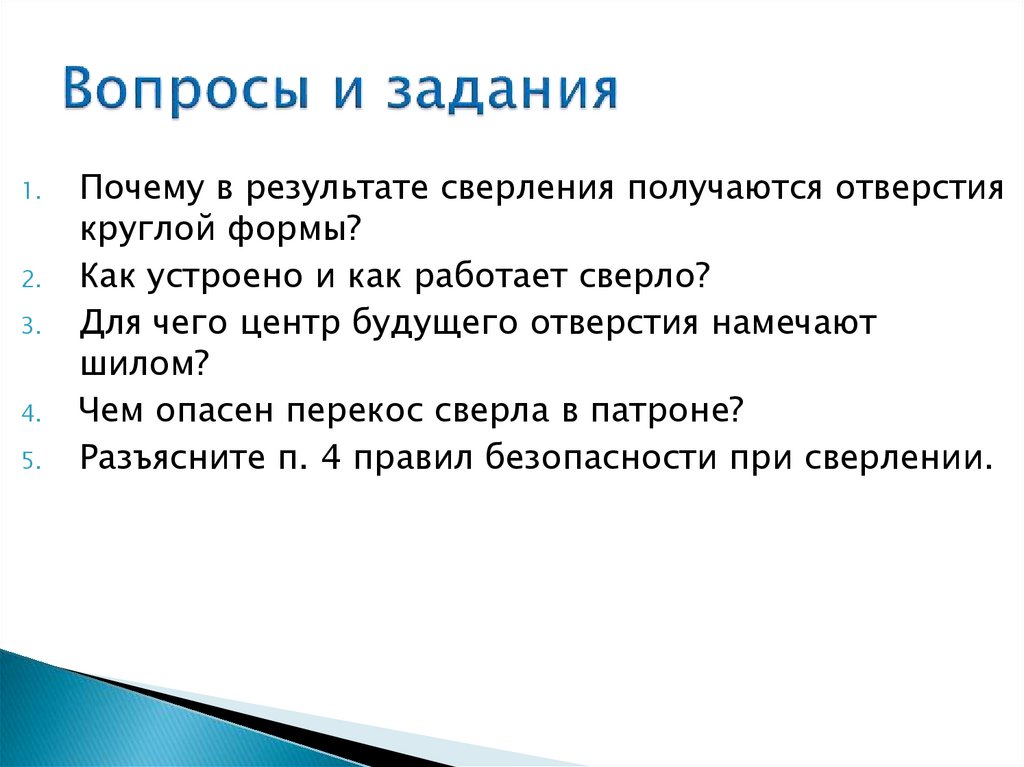 Вопросы и задания

1. Почему в результате сверления получаются отверстия круглой формы?
2. Как устроено и как работает сверло?
3. Для чего центр будущего отверстия намечают шилом?
4. Чем опасен перекос сверла в патроне?
5. Разъясните п. 4 правил безопасности при сверлении.